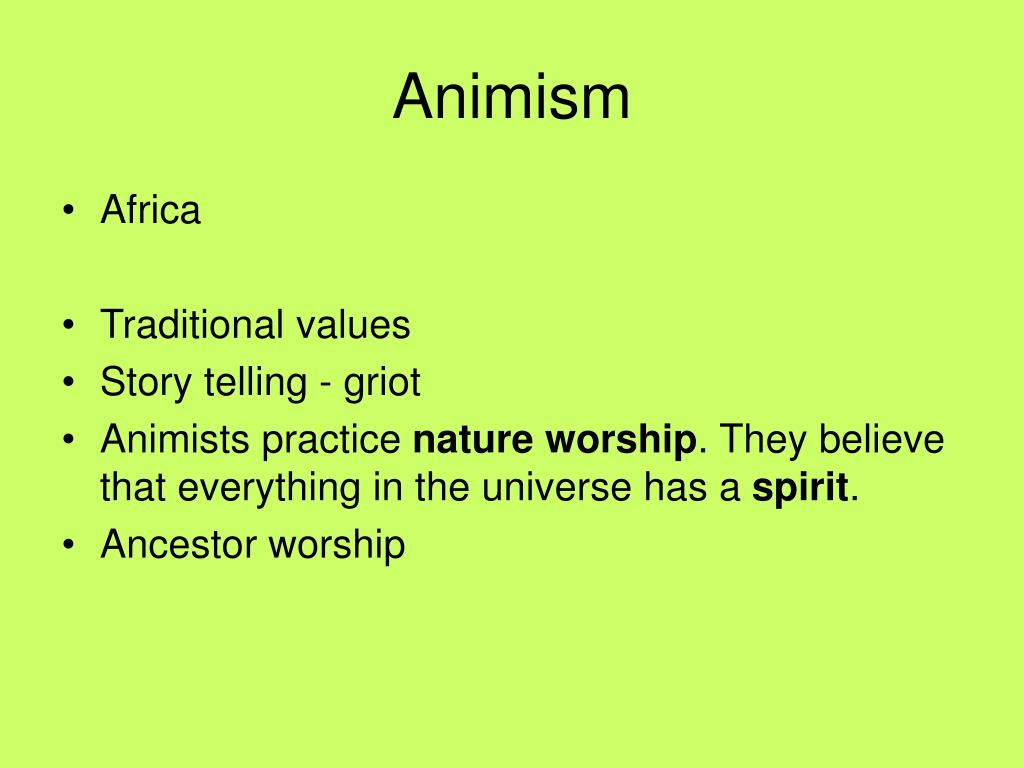 Animism

• Africa

• Traditional values
• Story telling - griot
• Animists practice nature worship. They believe that everything in the universe has a spirit.
• Ancestor worship